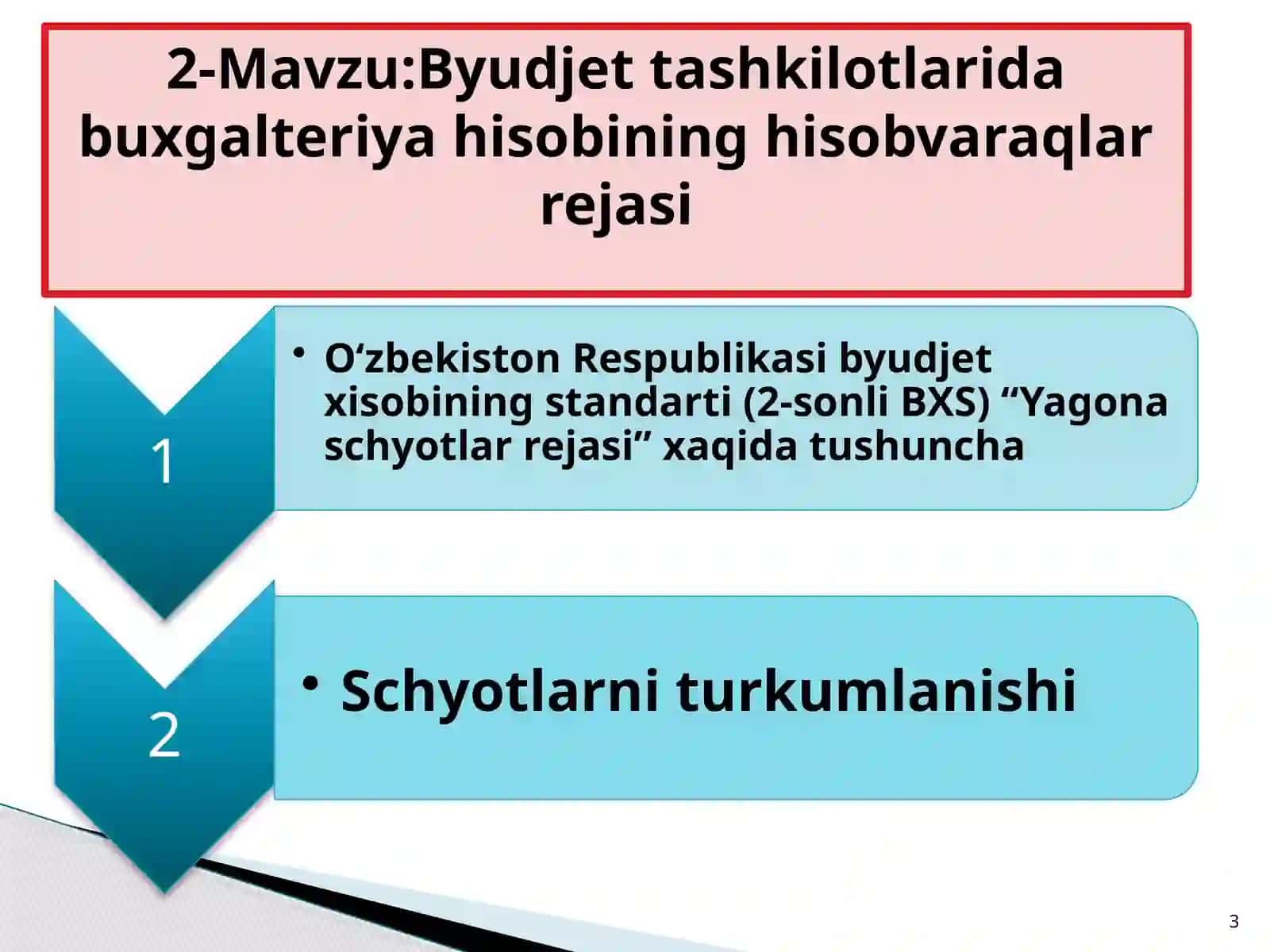 2-Mavzu:Byudjet tashkilotlarida buxgalteriya hisobining hisobvaraqlar rejasi

1

• O‘zbekiston Respublikasi byudjet xisobining standarti (2-sonli BXS) “Yagona schyotlar rejasi” xaqida tushuncha

2

• Schyotlarni turkumlanishi

3